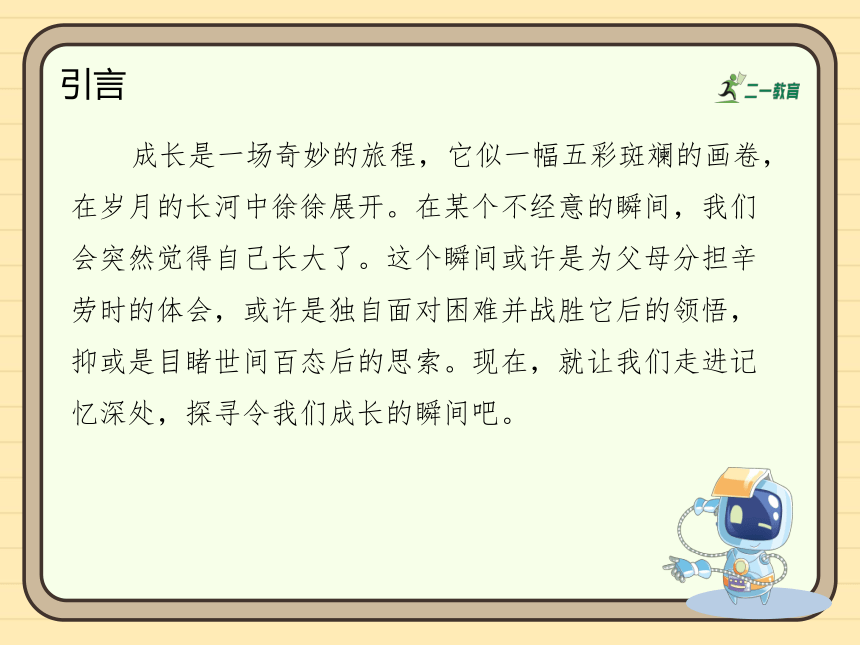 引言

二一教育

成长是一场奇妙的旅程，它似一幅五彩斑斓的画卷，在岁月的长河中徐徐展开。在某个不经意的瞬间，我们会突然觉得自己长大了。这个瞬间或许是为父母分担辛劳时的体会，或许是独自面对困难并战胜它后的领悟，抑或是目睹世间百态后的思索。现在，就让我们走进记忆深处，探寻令我们成长的瞬间吧。